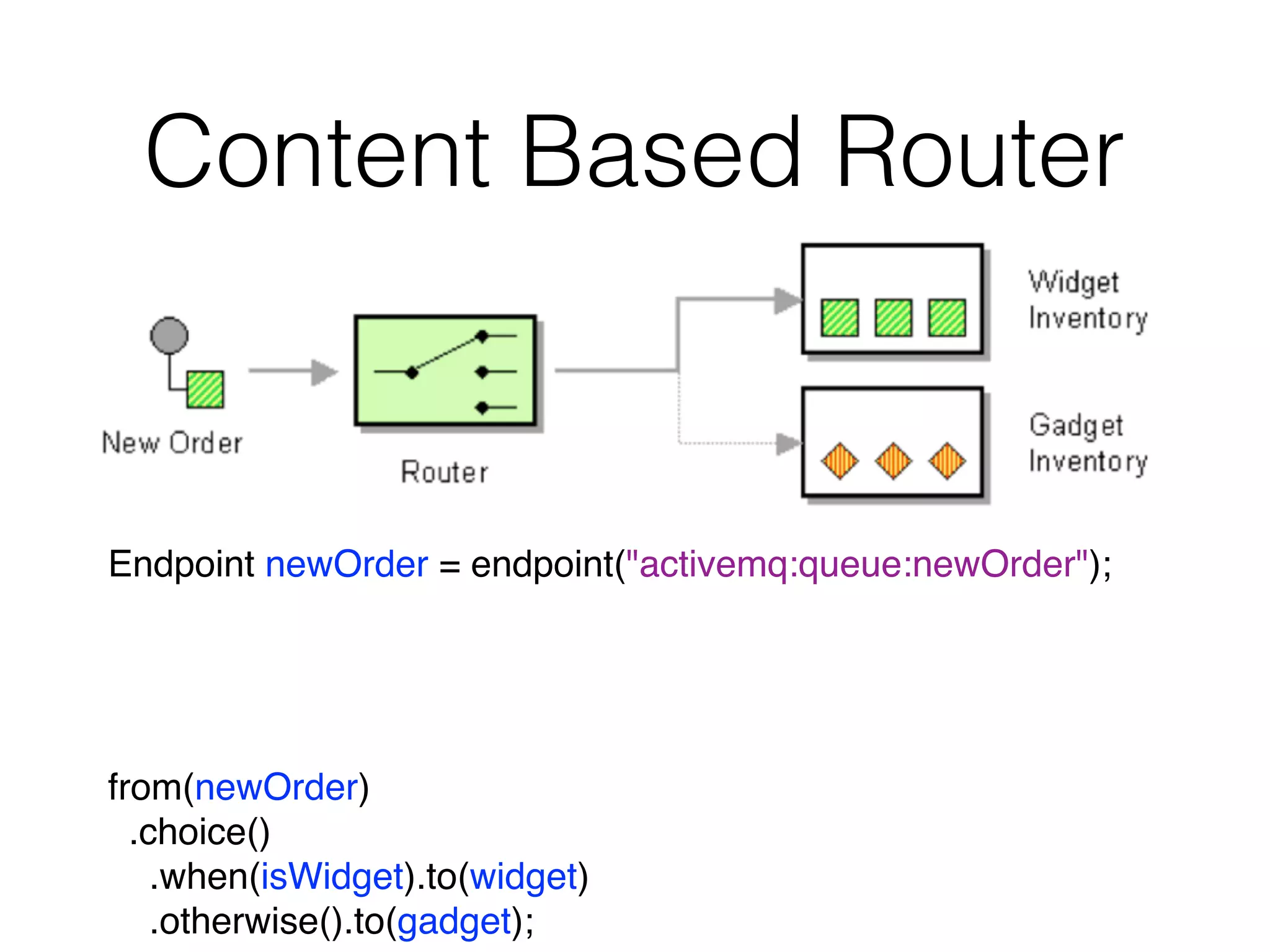 Content Based Router

New Order

Router

Widget Inventory

Gadget Inventory

Endpoint newOrder = endpoint("activemq:queue:newOrder");

from(newOrder)
.choice()
.when(isWidget).to(widget)
.otherwise().to(gadget);